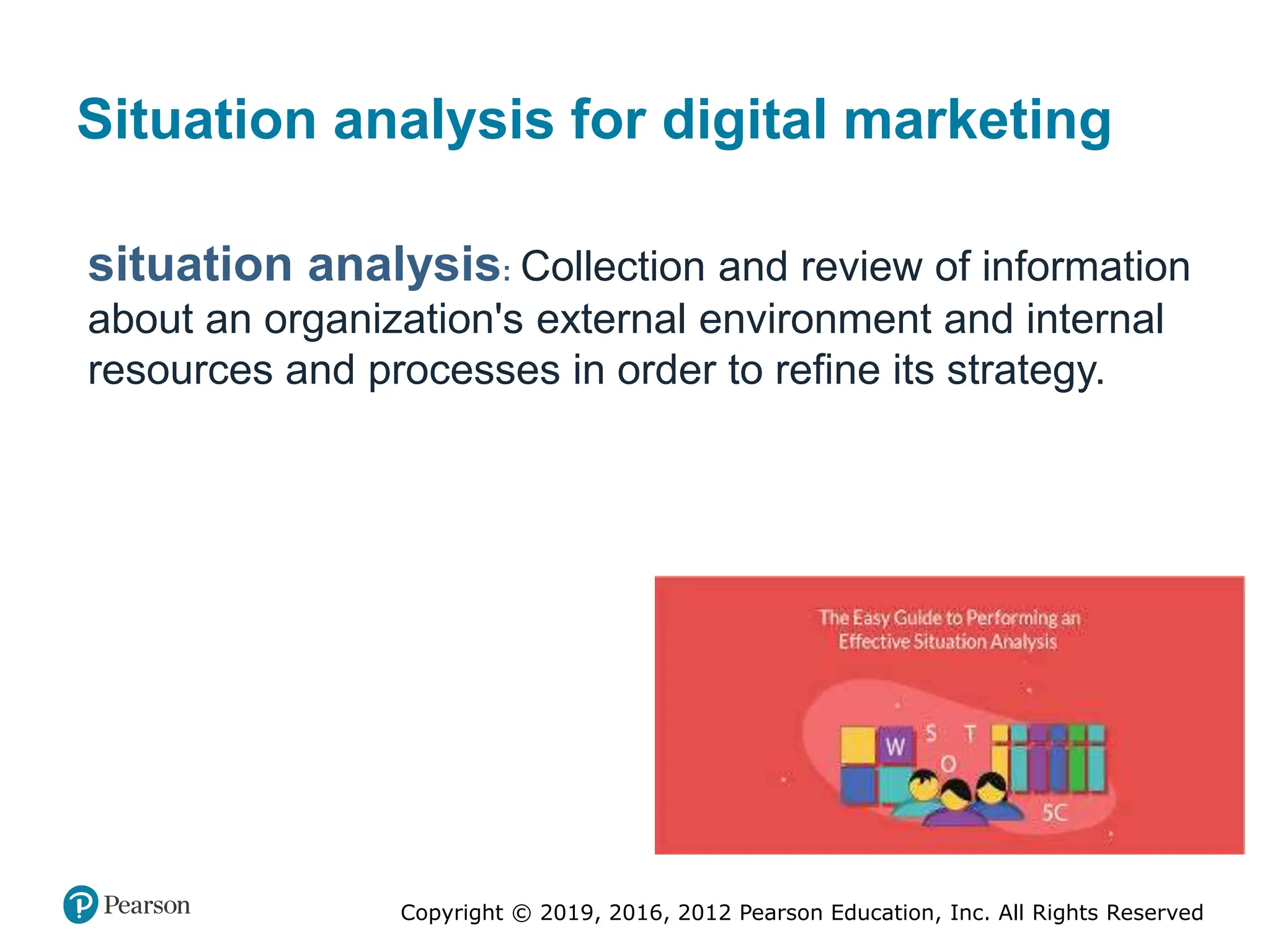 Situation analysis for digital marketing

situation analysis: Collection and review of information about an organization's external environment and internal resources and processes in order to refine its strategy.

The Easy Guide to Performing an Effective Situation Analysis

W S T O

5C

Pearson

Copyright © 2019, 2016, 2012 Pearson Education, Inc. All Rights Reserved